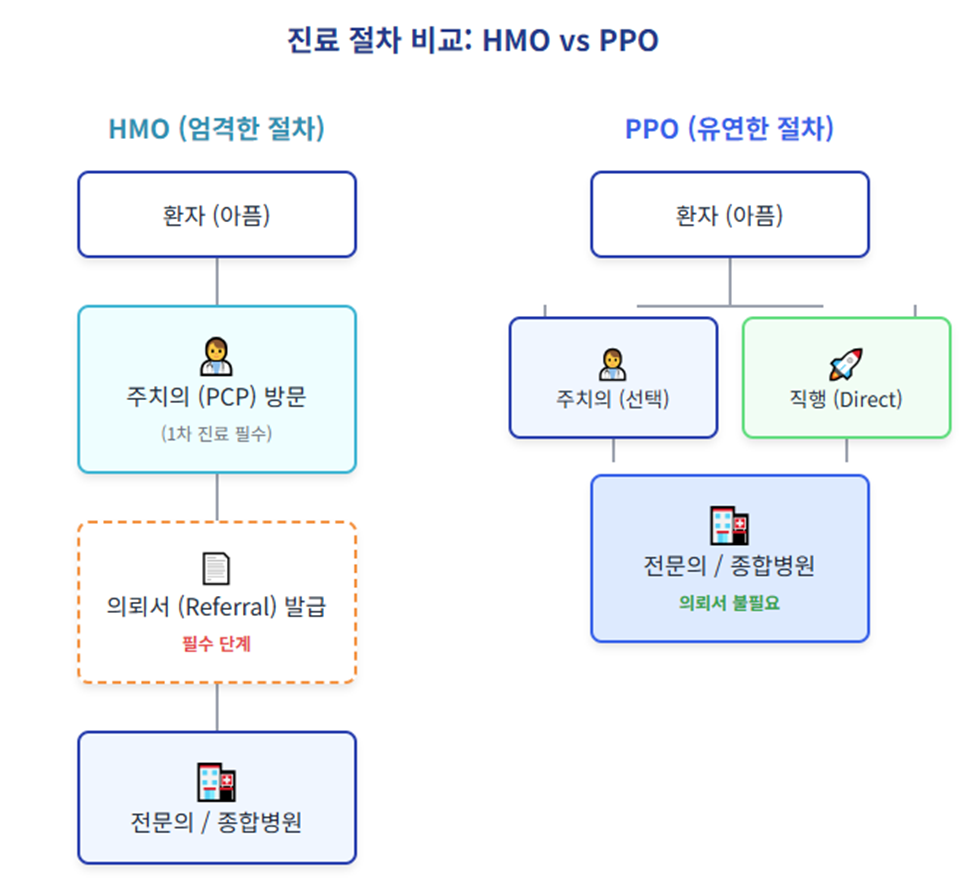 진료 절차 비교: HMO vs PPO

HMO (엄격한 절차)

환자 (아픔)

주치의 (PCP) 방문

(1차 진료 필수)

의뢰서 (Referral) 발급

필수 단계

전문의 / 종합병원

PPO (유연한 절차)

환자 (아픔)

주치의 (선택)

직행 (Direct)

전문의 / 종합병원

의뢰서 불필요